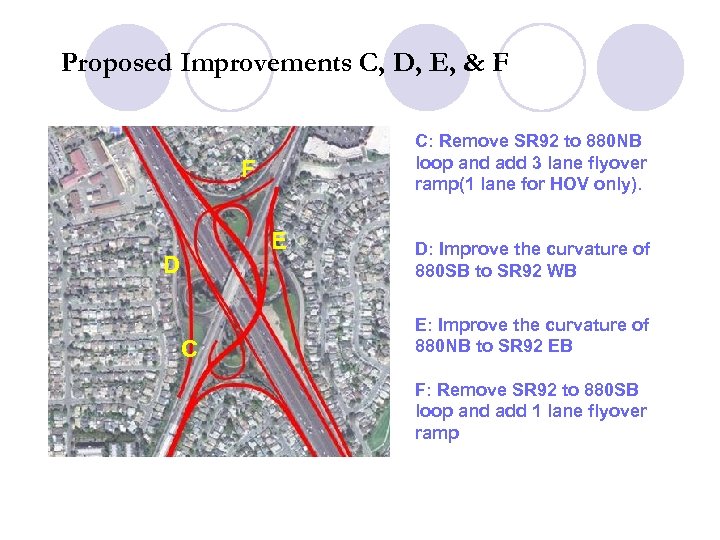 Proposed Improvements C, D, E, & F

F

E

D

C

C: Remove SR92 to 880NB loop and add 3 lane flyover ramp(1 lane for HOV only).

D: Improve the curvature of 880SB to SR92 WB

E: Improve the curvature of 880NB to SR92 EB

F: Remove SR92 to 880SB loop and add 1 lane flyover ramp